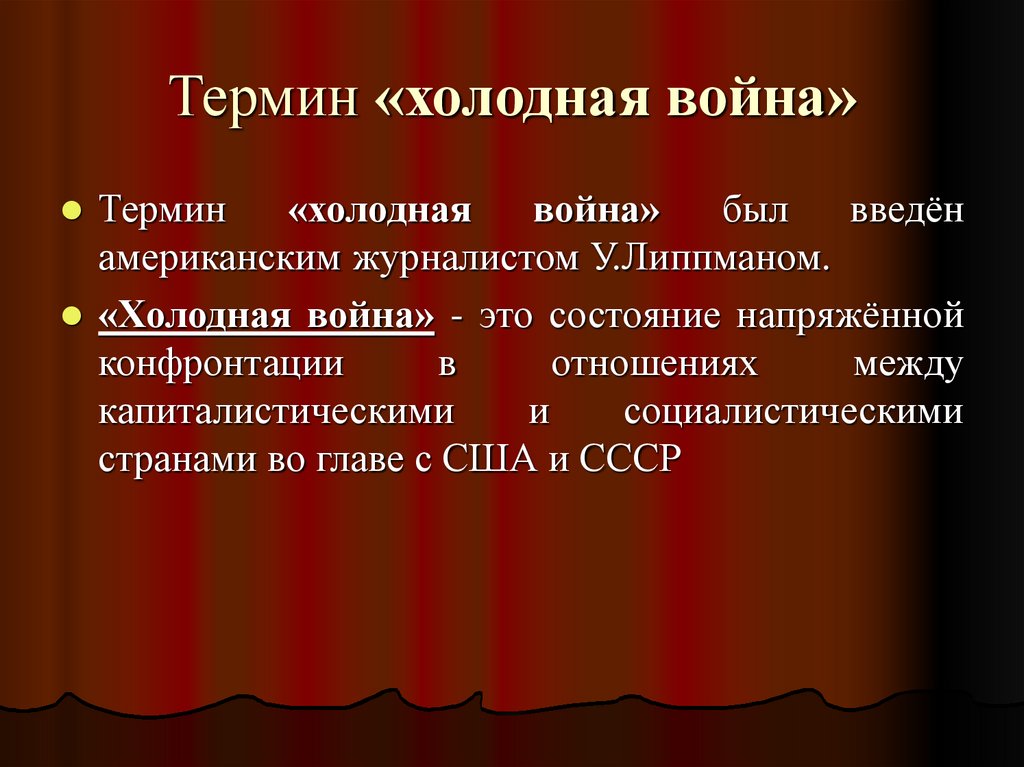 Термин «холодная война»

Термин «холодная война» был введён американским журналистом У.Липпманом.

«Холодная война» - это состояние напряжённой конфронтации в отношениях между капиталистическими и социалистическими странами во главе с США и СССР